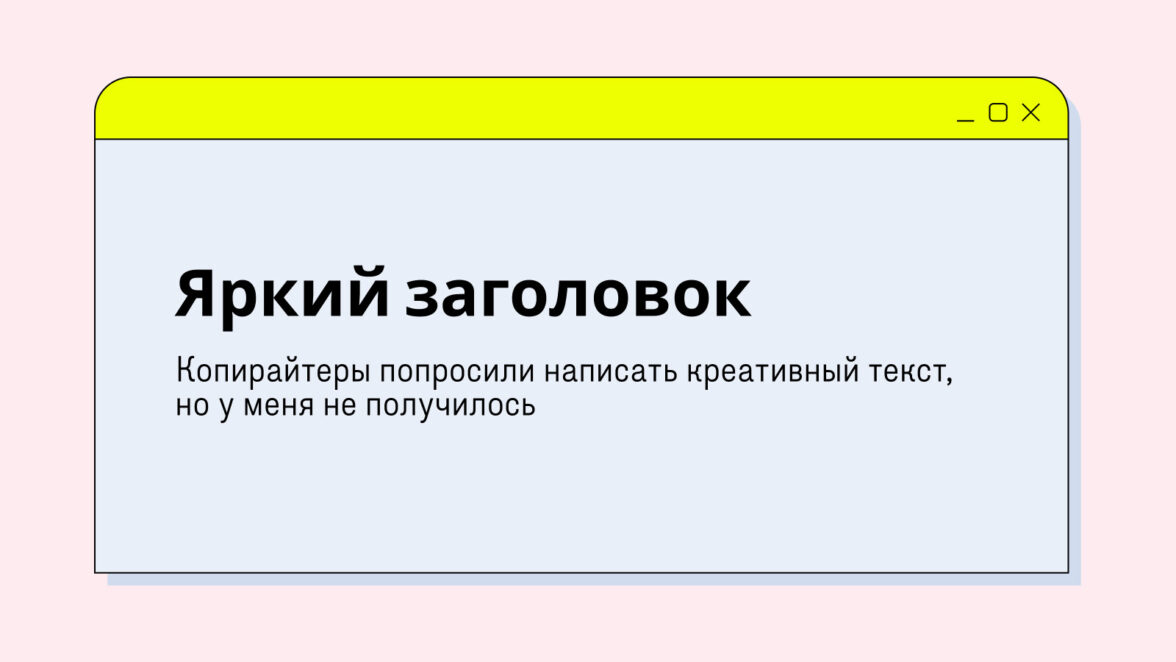 Яркий заголовок

Копирайтеры попросили написать креативный текст, но у меня не получилось